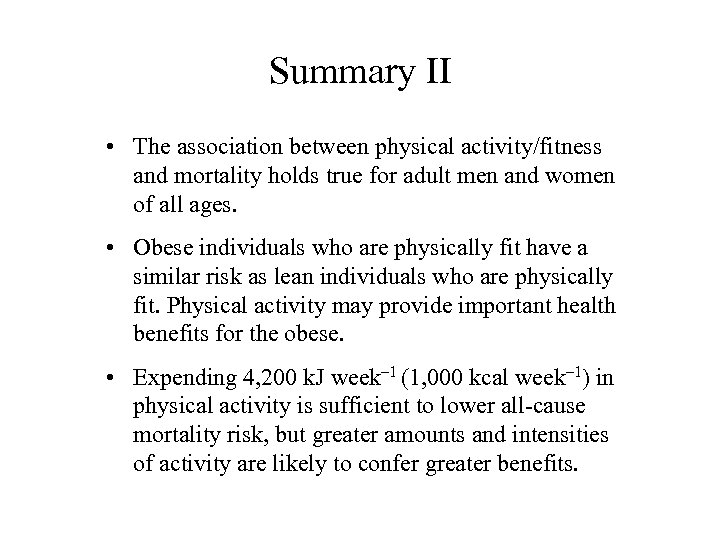 Summary II

• The association between physical activity/fitness and mortality holds true for adult men and women of all ages.

• Obese individuals who are physically fit have a similar risk as lean individuals who are physically fit. Physical activity may provide important health benefits for the obese.

• Expending 4,200 kJ week$^{-1}$ (1,000 kcal week$^{-1}$) in physical activity is sufficient to lower all-cause mortality risk, but greater amounts and intensities of activity are likely to confer greater benefits.